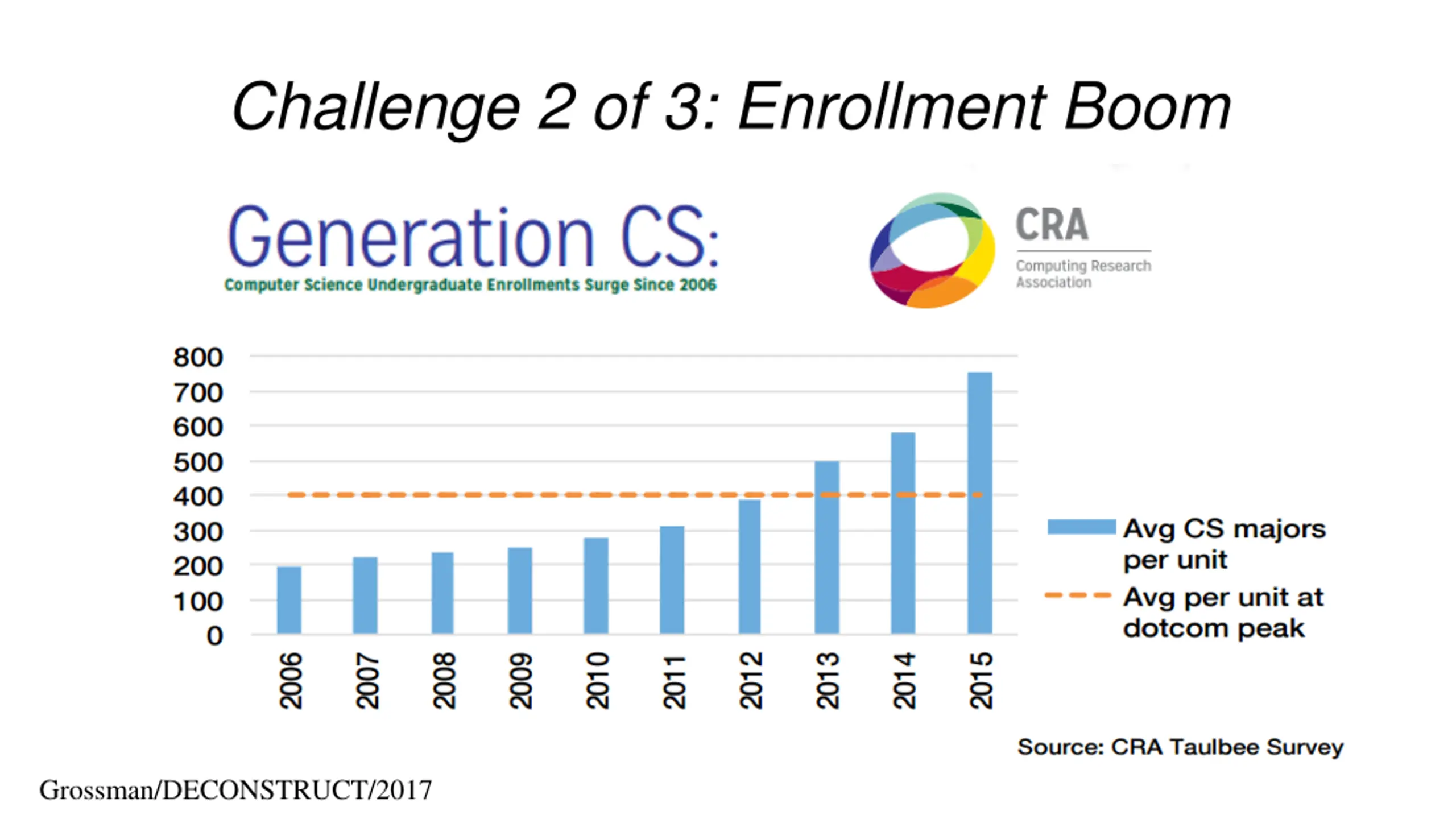 Challenge 2 of 3: Enrollment Boom

Generation CS:
Computer Science Undergraduate Enrollments Surge Since 2006

CRA
Computing Research Association

800
700
600
500
400
300
200
100
0

2006 2007 2008 2009 2010 2011 2012 2013 2014 2015

Avg CS majors per unit
Avg per unit at dotcom peak

Source: CRA Taulbee Survey

Grossman/DECONSTRUCT/2017